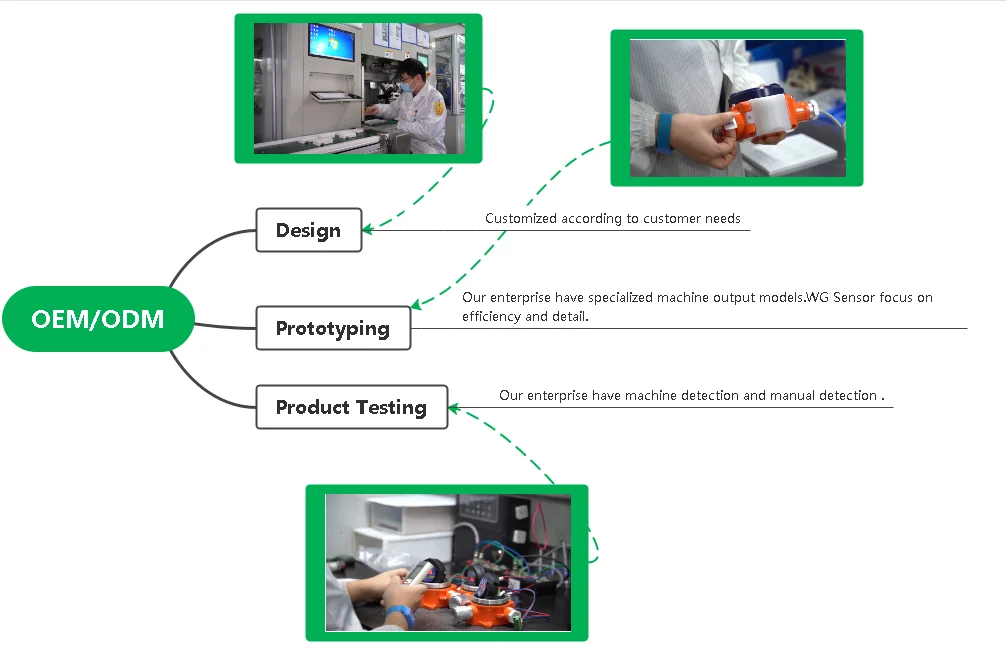 OEM/ODM

Design

Customized according to customer needs

Prototyping

Our enterprise have specialized machine output models.WG Sensor focus on efficiency and detail.

Product Testing

Our enterprise have machine detection and manual detection .